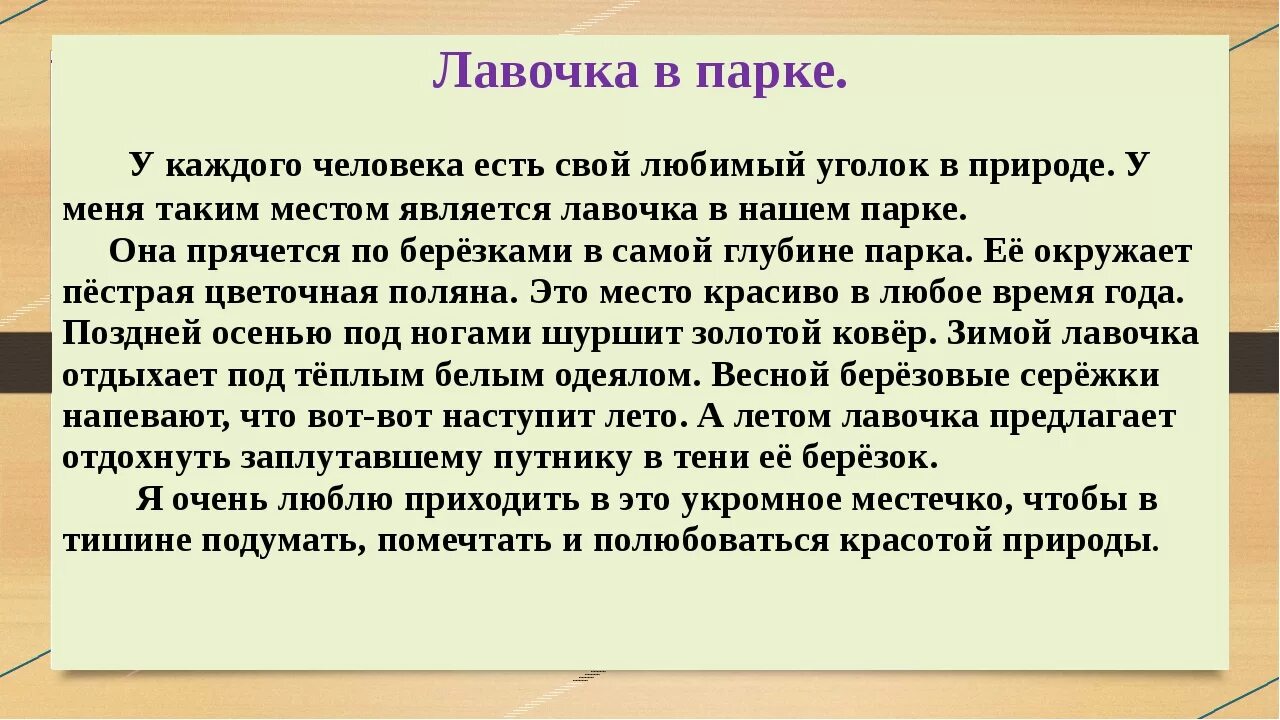 Лавочка в парке.

У каждого человека есть свой любимый уголок в природе. У меня таким местом является лавочка в нашем парке.

Она прячется по берёзками в самой глубине парка. Её окружает пёстрая цветочная поляна. Это место красиво в любое время года. Поздней осенью под ногами шуршит золотой ковёр. Зимой лавочка отдыхает под тёплым белым одеялом. Весной берёзовые серёжки напевают, что вот-вот наступит лето. А летом лавочка предлагает отдохнуть заплутавшему путнику в тени её берёзок.

Я очень люблю приходить в это укромное местечко, чтобы в тишине подумать, помечтать и полюбоваться красотой природы.